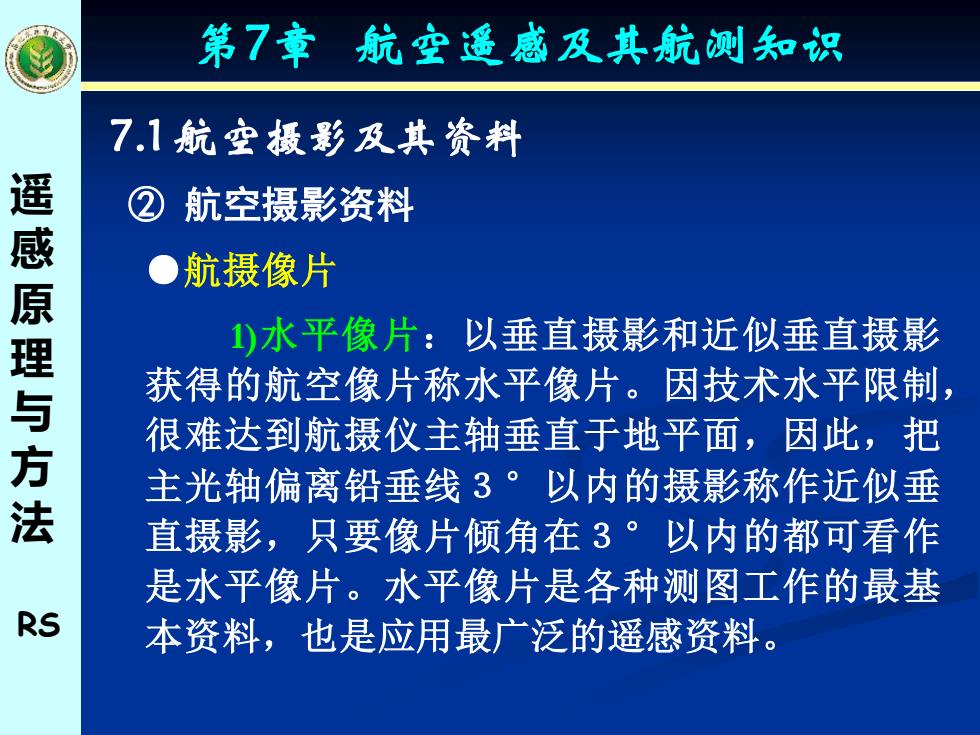 第7章 航空遥感及其航测知识

遥感原理与方法

RS

7.1 航空摄影及其资料

② 航空摄影资料

●航摄像片

1)水平像片：以垂直摄影和近似垂直摄影获得的航空像片称水平像片。因技术水平限制，很难达到航摄仪主轴垂直于地平面，因此，把主光轴偏离铅垂线３°以内的摄影称作近似垂直摄影，只要像片倾角在３°以内的都可看作是水平像片。水平像片是各种测图工作的最基本资料，也是应用最广泛的遥感资料。